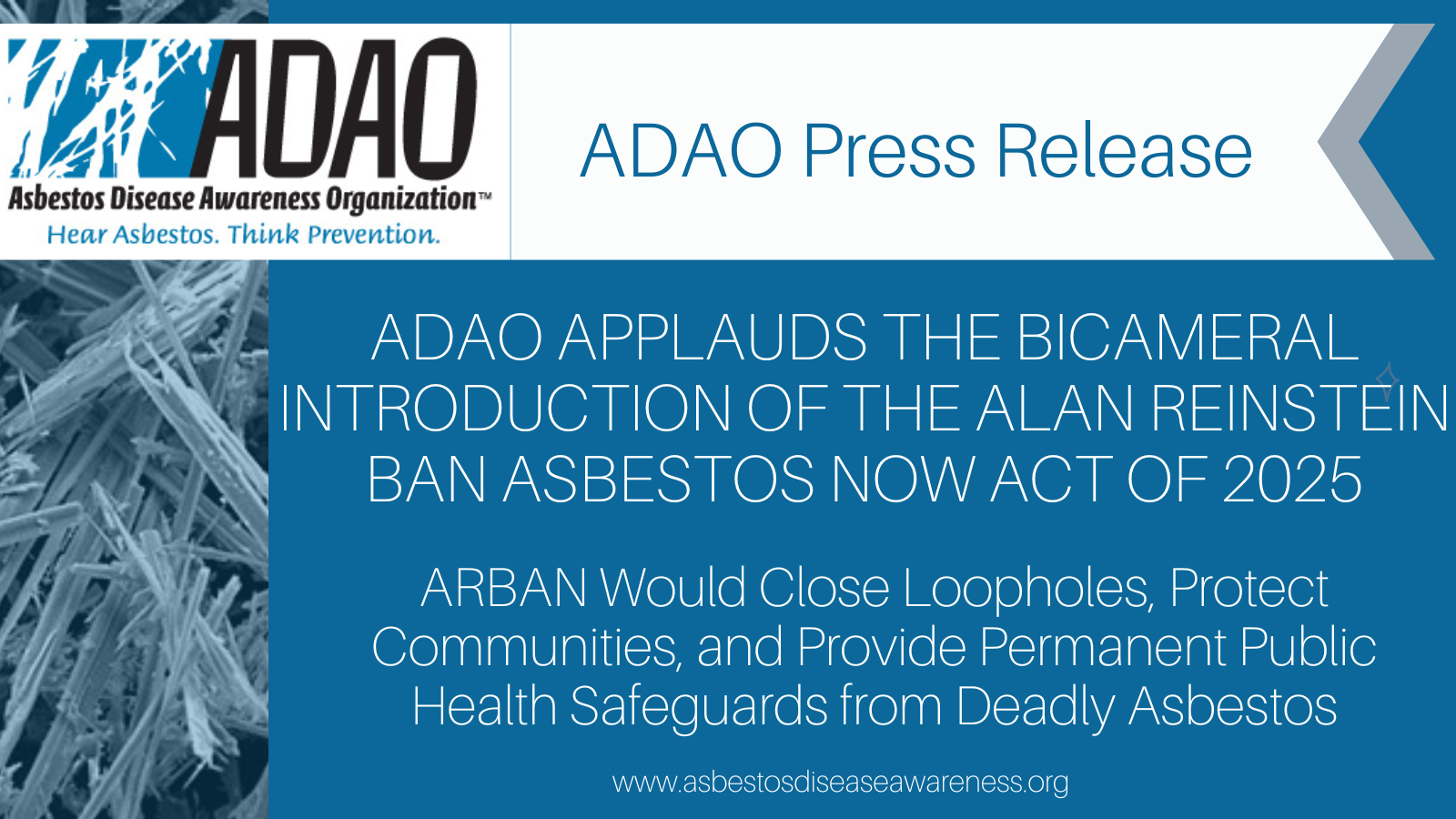 ADAO
Asbestos Disease Awareness Organization™
Hear Asbestos. Think Prevention.

ADAO Press Release

ADAO APPLAUDS THE BICAMERAL INTRODUCTION OF THE ALAN REINSTEIN BAN ASBESTOS NOW ACT OF 2025

ARBAN Would Close Loopholes, Protect Communities, and Provide Permanent Public Health Safeguards from Deadly Asbestos

www.asbestosdiseaseawareness.org